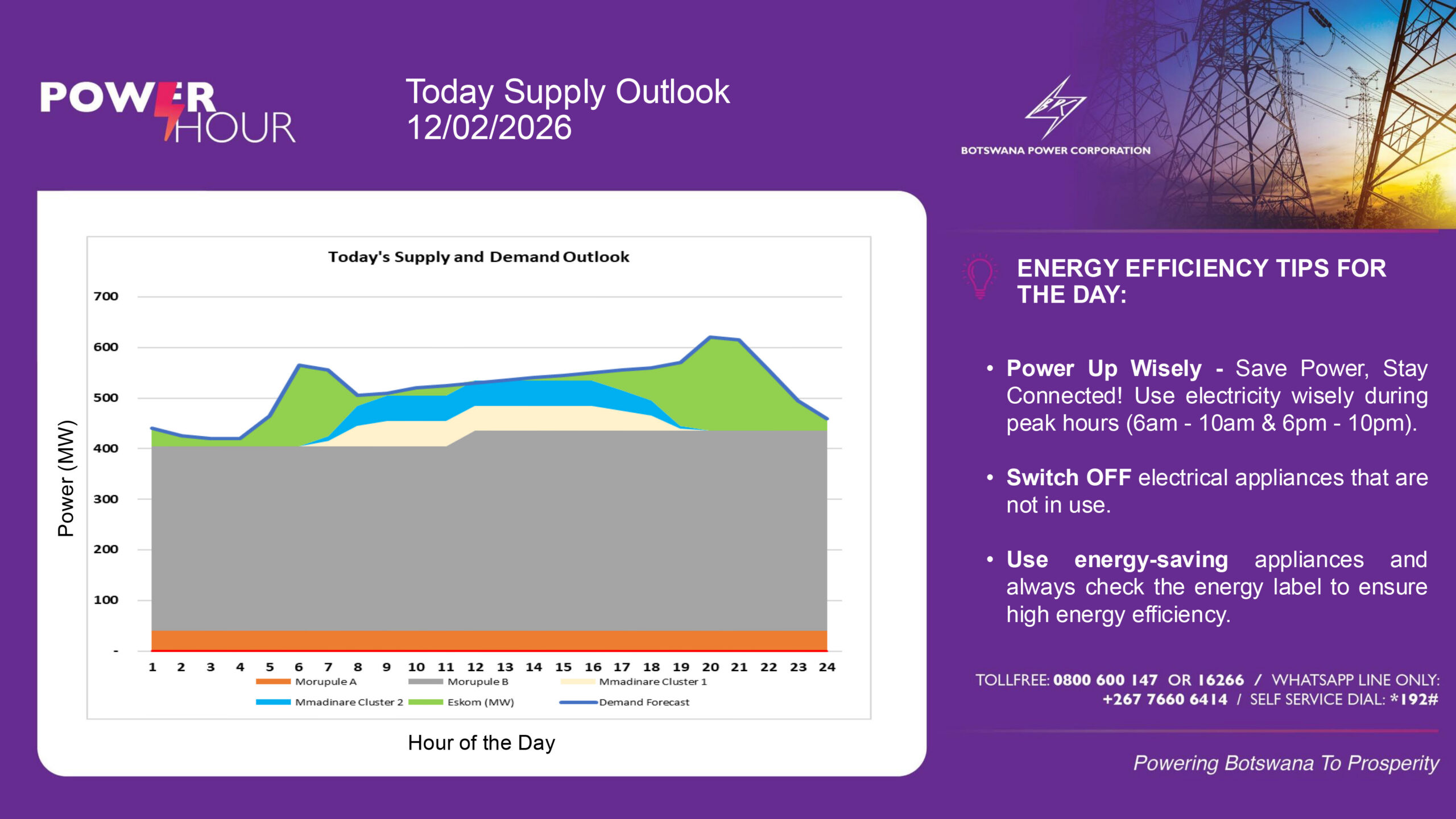 POWER HOUR

Today Supply Outlook
12/02/2026

BPC
BOTSWANA POWER CORPORATION

Today's Supply and Demand Outlook

Power (MW)

700
600
500
400
300
200
100
-

1 2 3 4 5 6 7 8 9 10 11 12 13 14 15 16 17 18 19 20 21 22 23 24

Morupule A
Morupule B
Mmadinare Cluster 1
Mmadinare Cluster 2
Eskom (MW)
Demand Forecast

Hour of the Day

ENERGY EFFICIENCY TIPS FOR THE DAY:

• Power Up Wisely - Save Power, Stay Connected! Use electricity wisely during peak hours (6am - 10am & 6pm - 10pm).

• Switch OFF electrical appliances that are not in use.

• Use energy-saving appliances and always check the energy label to ensure high energy efficiency.

TOLLFREE: 0800 600 147 OR 16266 / WHATSAPP LINE ONLY: +267 7660 6414 / SELF SERVICE DIAL: *192#

Powering Botswana To Prosperity